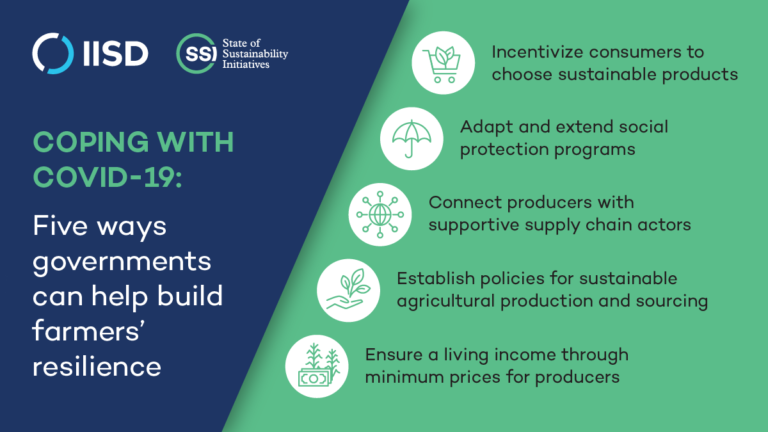 IISD

SSI State of Sustainability Initiatives

COPING WITH COVID-19:

Five ways governments can help build farmers' resilience

Incentivize consumers to choose sustainable products

Adapt and extend social protection programs

Connect producers with supportive supply chain actors

Establish policies for sustainable agricultural production and sourcing

Ensure a living income through minimum prices for producers